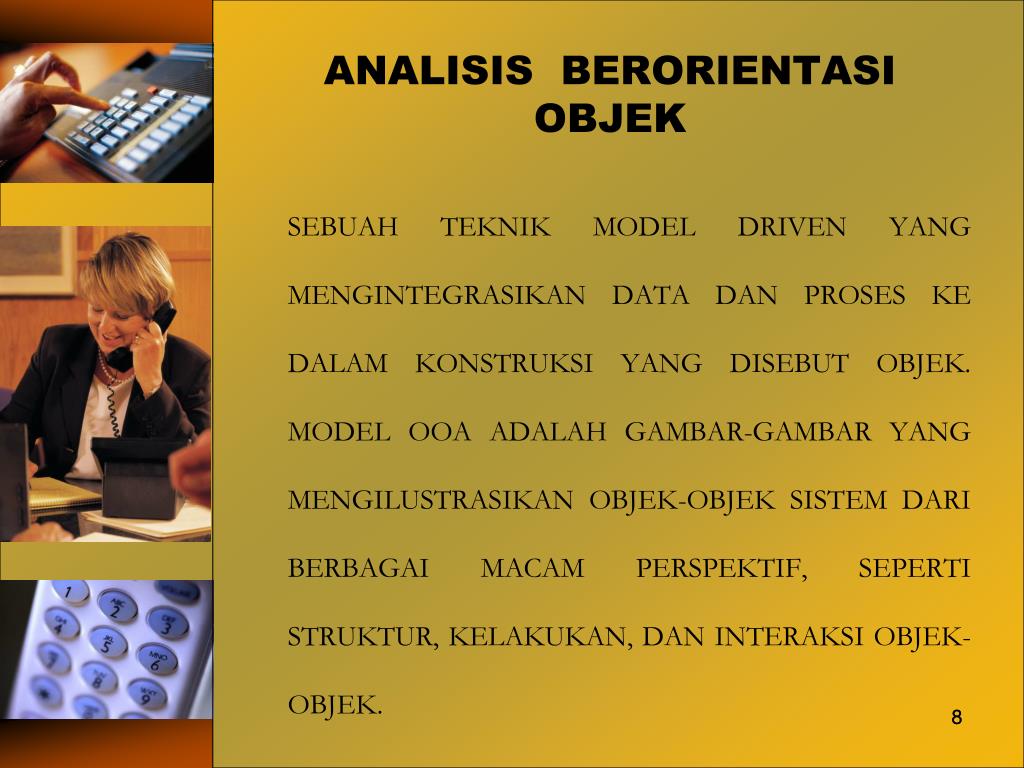 ANALISIS BERORIENTASI OBJEK

SEBUAH TEKNIK MODEL DRIVEN YANG MENGINTEGRASIKAN DATA DAN PROSES KE DALAM KONSTRUKSI YANG DISEBUT OBJEK. MODEL OOA ADALAH GAMBAR-GAMBAR YANG MENGILUSTRASIKAN OBJEK-OBJEK SISTEM DARI BERBAGAI MACAM PERSPEKTIF, SEPERTI STRUKTUR, KELAKUKAN, DAN INTERAKSI OBJEK-OBJEK.

8